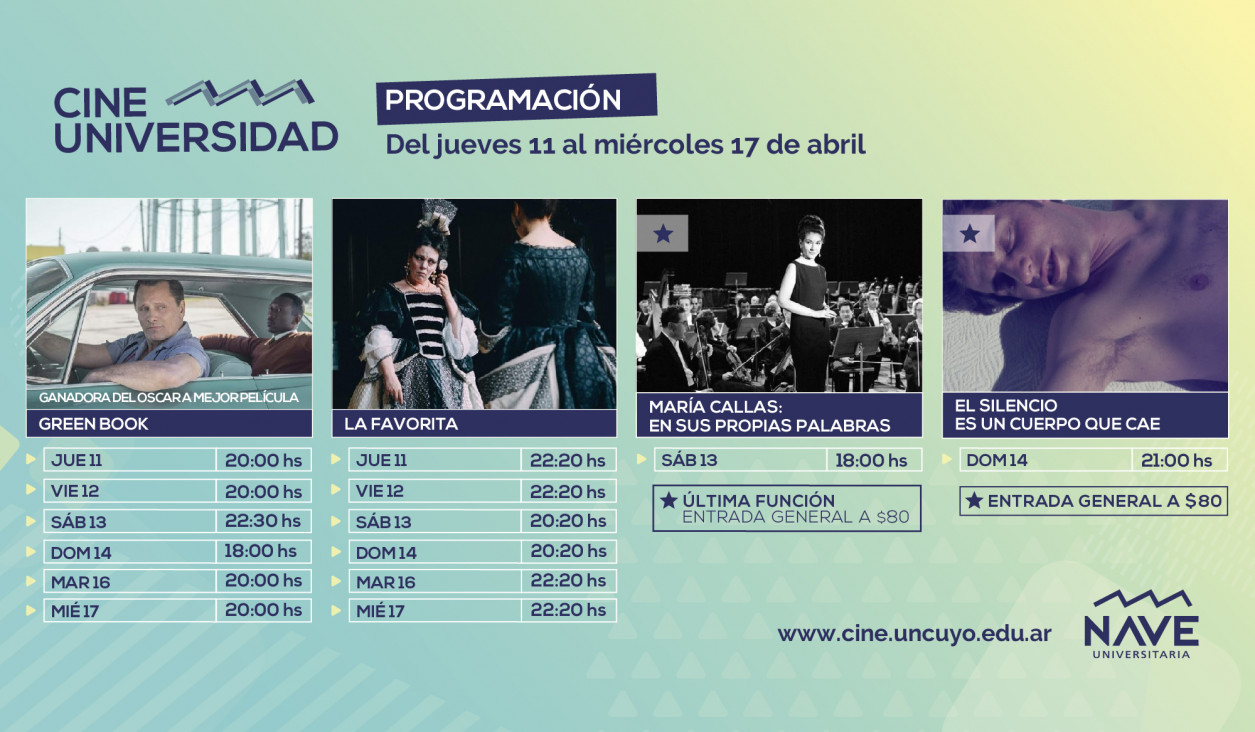 CINE UNIVERSIDAD

PROGRAMACIÓN

Del jueves 11 al miércoles 17 de abril

GANADORA DEL OSCAR A MEJOR PELÍCULA

GREEN BOOK

| JUE 11 | 20:00 hs |
|---|---|
| VIE 12 | 20:00 hs |
| SÁB 13 | 22:30 hs |
| DOM 14 | 18:00 hs |
| MAR 16 | 20:00 hs |
| MIÉ 17 | 20:00 hs |

LA FAVORITA

| JUE 11 | 22:20 hs |
|---|---|
| VIE 12 | 22:20 hs |
| SÁB 13 | 20:20 hs |
| DOM 14 | 20:20 hs |
| MAR 16 | 22:20 hs |
| MIÉ 17 | 22:20 hs |

MARÍA CALLAS: EN SUS PROPIAS PALABRAS

| SÁB 13 | 18:00 hs |
|---|---|

★ ÚLTIMA FUNCIÓN
ENTRADA GENERAL A $80

EL SILENCIO ES UN CUERPO QUE CAE

| DOM 14 | 21:00 hs |
|---|---|

★ ENTRADA GENERAL A $80

www.cine.uncuyo.edu.ar

NAVE UNIVERSITARIA